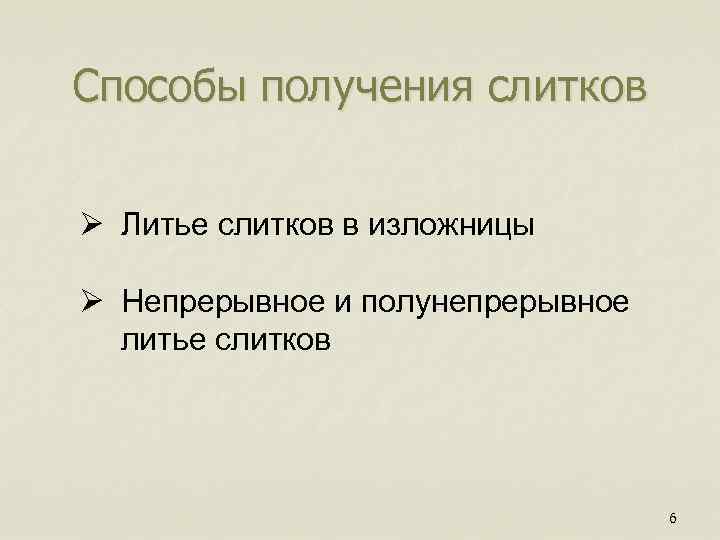 Способы получения слитков

➢ Литье слитков в изложницы

➢ Непрерывное и полунепрерывное литье слитков

6